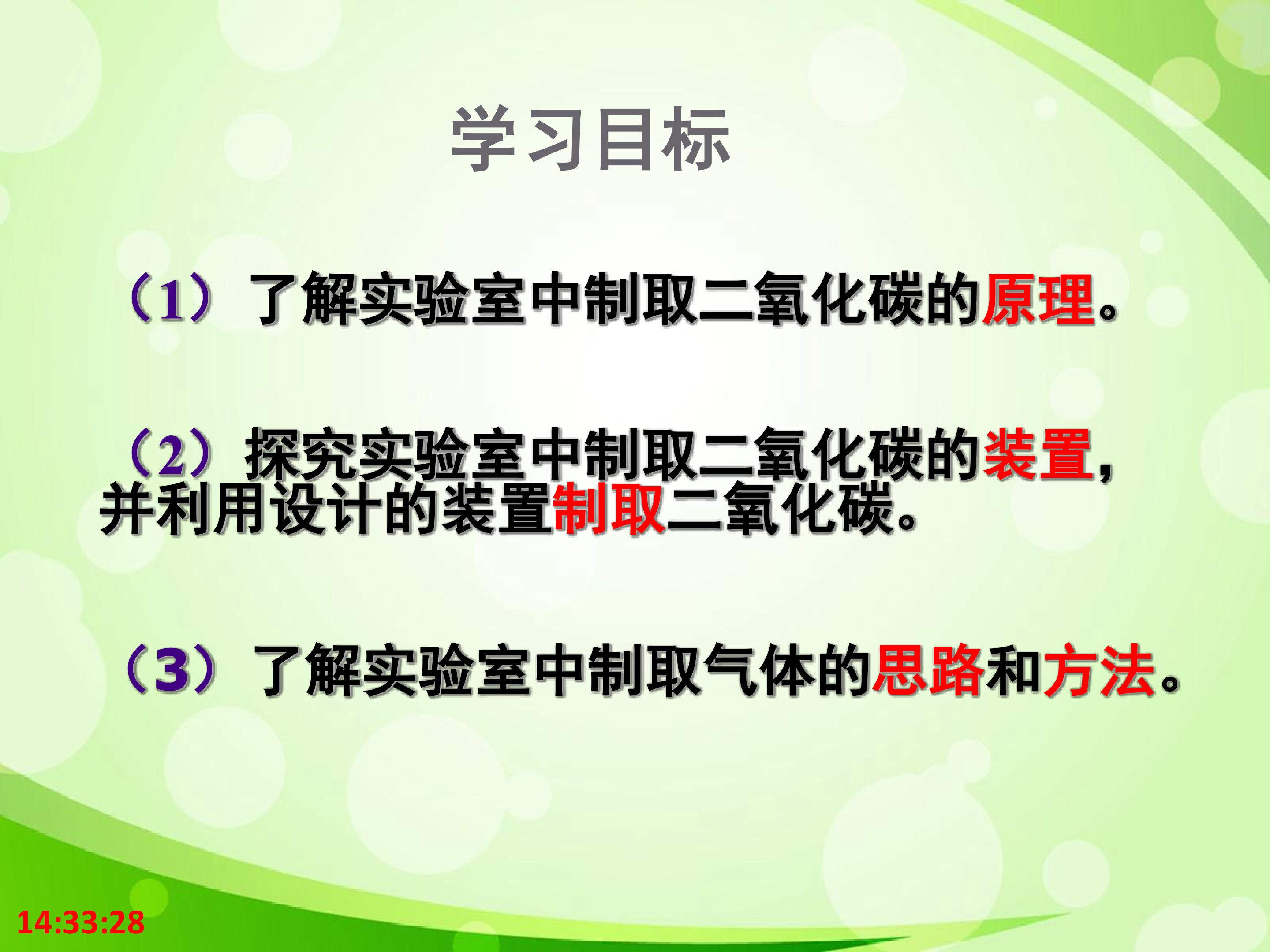 学习目标

（1）了解实验室中制取二氧化碳的原理。

（2）探究实验室中制取二氧化碳的装置，并利用设计的装置制取二氧化碳。

（3）了解实验室中制取气体的思路和方法。

14:33:28